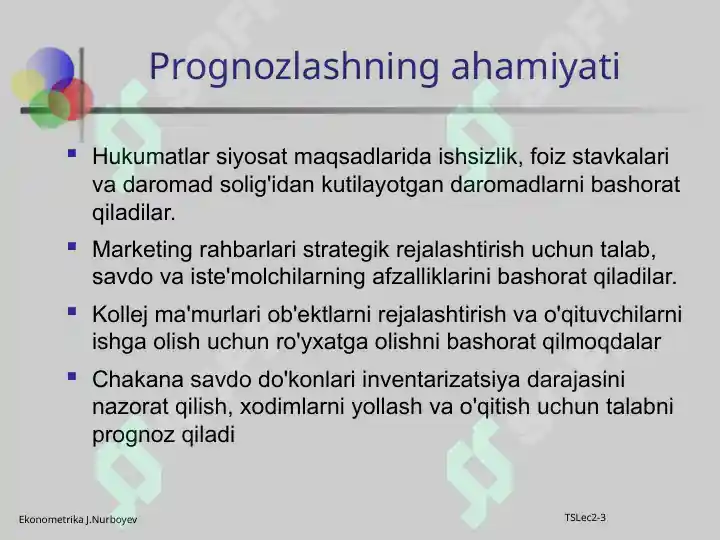 Prognozlashning ahamiyati

▪ Hukumatlar siyosat maqsadlarida ishsizlik, foiz stavkalari va daromad solig'idan kutilayotgan daromadlarni bashorat qiladilar.

▪ Marketing rahbarlari strategik rejalashtirish uchun talab, savdo va iste'molchilarning afzalliklarini bashorat qiladilar.

▪ Kollej ma'murlari ob'ektlarni rejalashtirish va o'qituvchilarni ishga olish uchun ro'yxatga olishni bashorat qilmoqdalar

▪ Chakana savdo do'konlari inventarizatsiya darajasini nazorat qilish, xodimlarni yollash va o'qitish uchun talabni prognoz qiladi

Ekonometrika J.Nurboyev

TSLec2-3